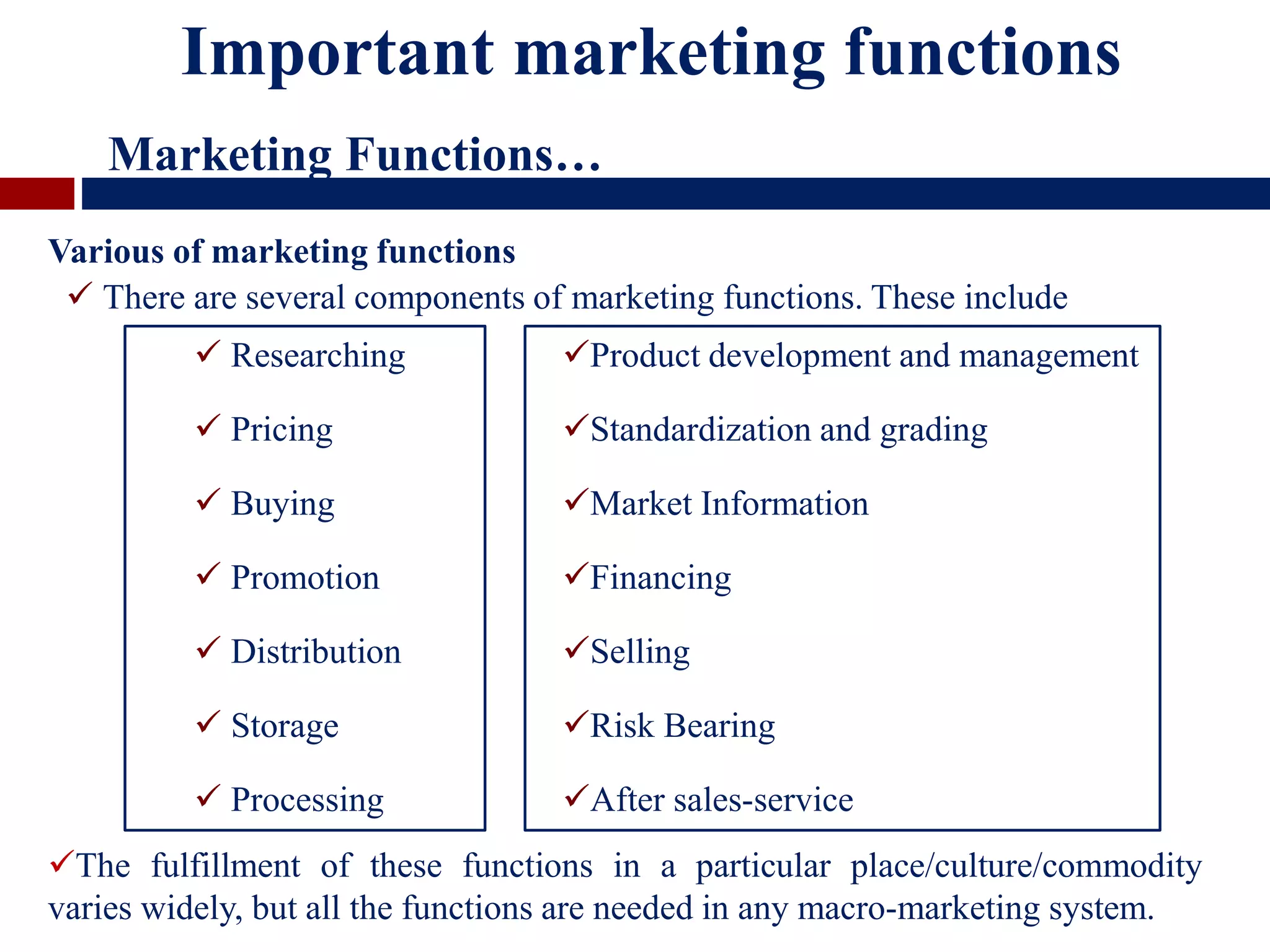 Important marketing functions

Marketing Functions…

Various of marketing functions

✓ There are several components of marketing functions. These include

✓ Researching
✓ Pricing
✓ Buying
✓ Promotion
✓ Distribution
✓ Storage
✓ Processing

✓Product development and management
✓Standardization and grading
✓Market Information
✓Financing
✓Selling
✓Risk Bearing
✓After sales-service

✓The fulfillment of these functions in a particular place/culture/commodity varies widely, but all the functions are needed in any macro-marketing system.